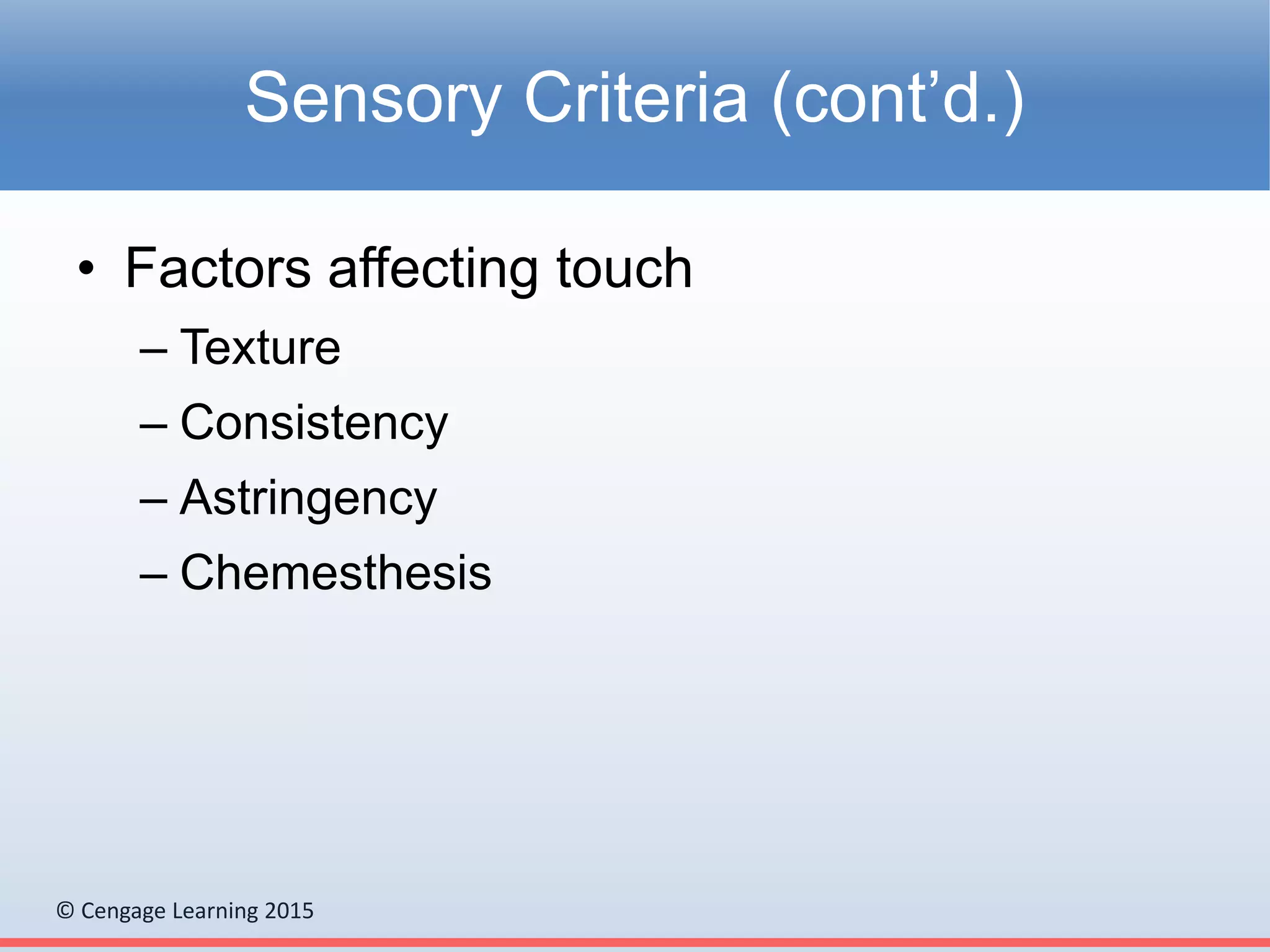 Sensory Criteria (cont’d.)

• Factors affecting touch
– Texture
– Consistency
– Astringency
– Chemesthesis

© Cengage Learning 2015